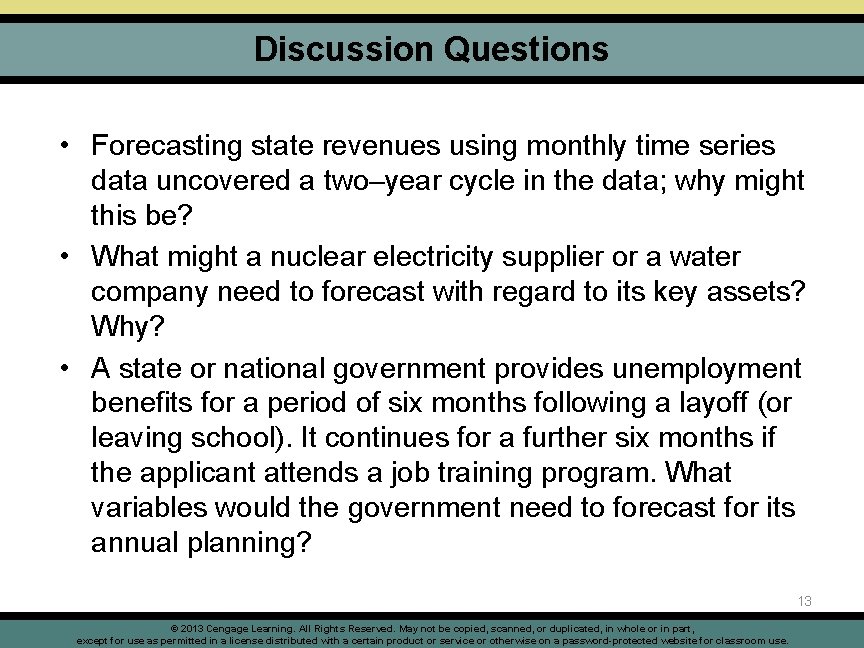 Discussion Questions

• Forecasting state revenues using monthly time series data uncovered a two–year cycle in the data; why might this be?

• What might a nuclear electricity supplier or a water company need to forecast with regard to its key assets? Why?

• A state or national government provides unemployment benefits for a period of six months following a layoff (or leaving school). It continues for a further six months if the applicant attends a job training program. What variables would the government need to forecast for its annual planning?

13

© 2013 Cengage Learning. All Rights Reserved. May not be copied, scanned, or duplicated, in whole or in part, except for use as permitted in a license distributed with a certain product or service or otherwise on a password-protected website for classroom use.